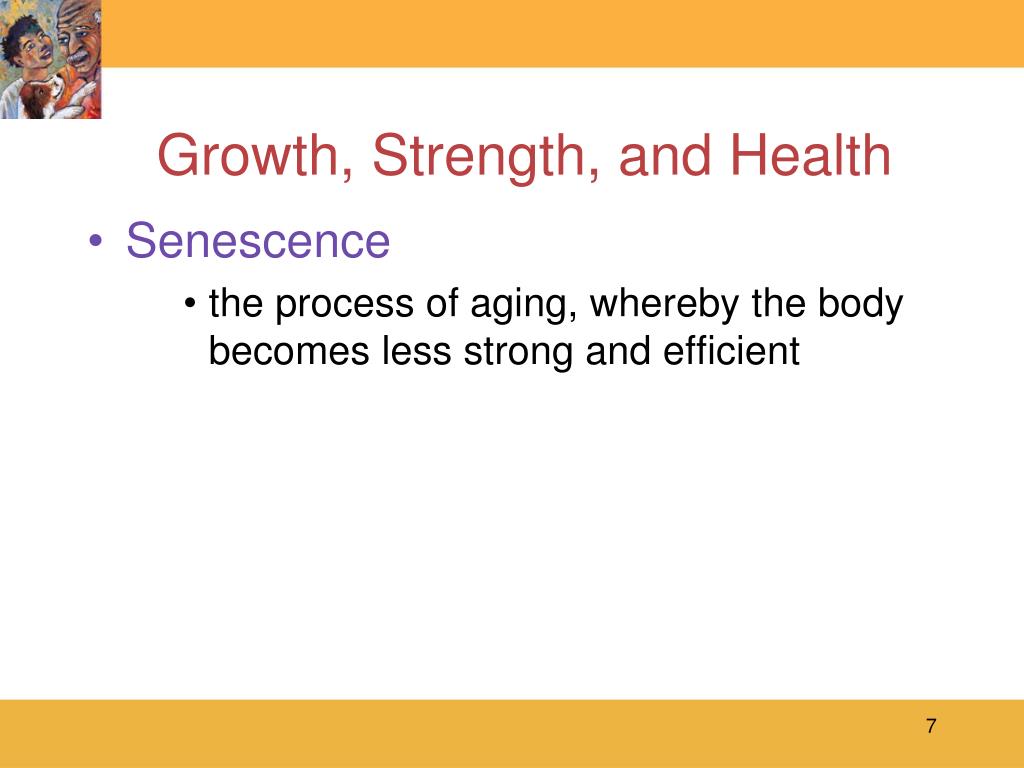 Growth, Strength, and Health

• Senescence

• the process of aging, whereby the body becomes less strong and efficient

7